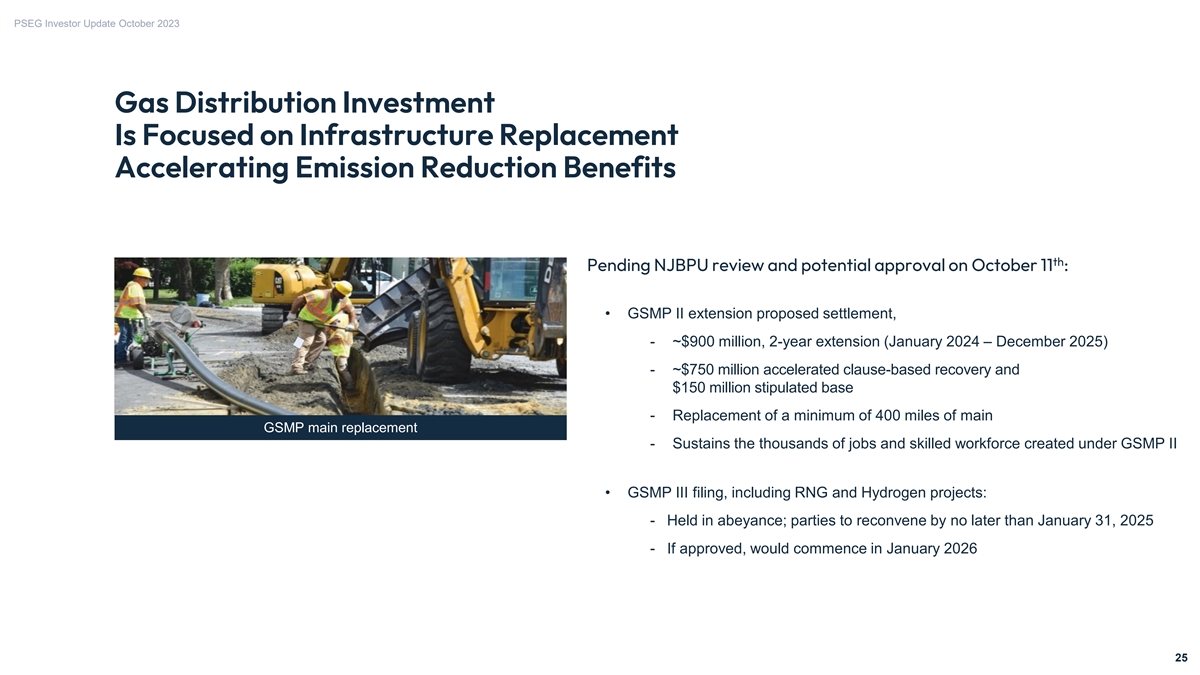 PSEG Investor Update October 2023

Gas Distribution Investment
Is Focused on Infrastructure Replacement
Accelerating Emission Reduction Benefits

GSMP main replacement

Pending NJBPU review and potential approval on October 11$^{th}$:

• GSMP II extension proposed settlement,

- ~$900 million, 2-year extension (January 2024 – December 2025)
- ~$750 million accelerated clause-based recovery and $150 million stipulated base
- Replacement of a minimum of 400 miles of main
- Sustains the thousands of jobs and skilled workforce created under GSMP II

• GSMP III filing, including RNG and Hydrogen projects:

- Held in abeyance; parties to reconvene by no later than January 31, 2025
- If approved, would commence in January 2026

25